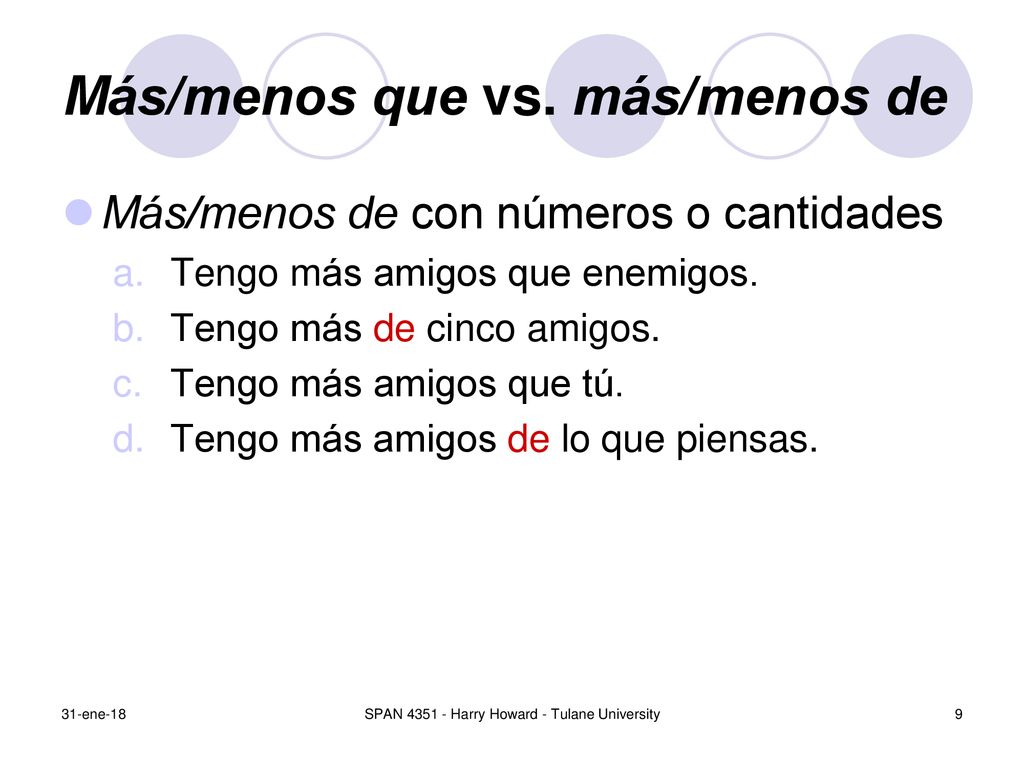 Más/menos que vs. más/menos de

Más/menos de con números o cantidades

a. Tengo más amigos que enemigos.
b. Tengo más de cinco amigos.
c. Tengo más amigos que tú.
d. Tengo más amigos de lo que piensas.

31-ene-18

SPAN 4351 - Harry Howard - Tulane University

9